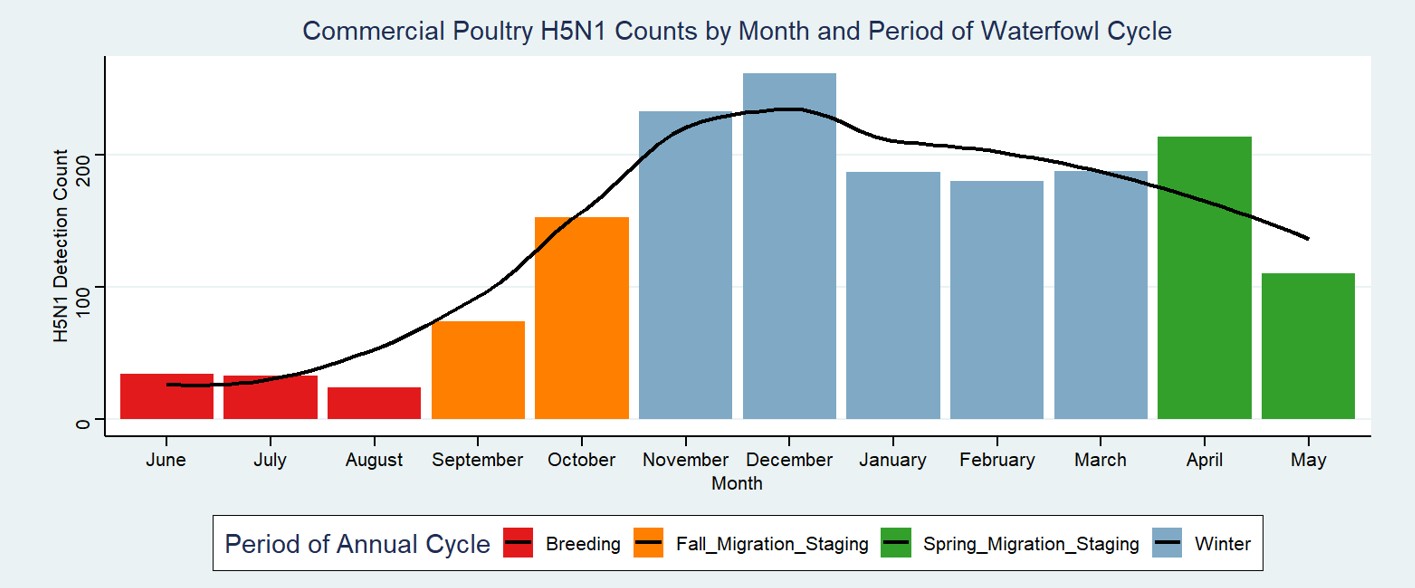 Commercial Poultry H5N1 Counts by Month and Period of Waterfowl Cycle

H5N1 Detection Count

0
100
200

June
July
August
September
October
November
December
January
February
March
April
May

Month

Period of Annual Cycle
Breeding
Fall_Migration_Staging
Spring_Migration_Staging
Winter